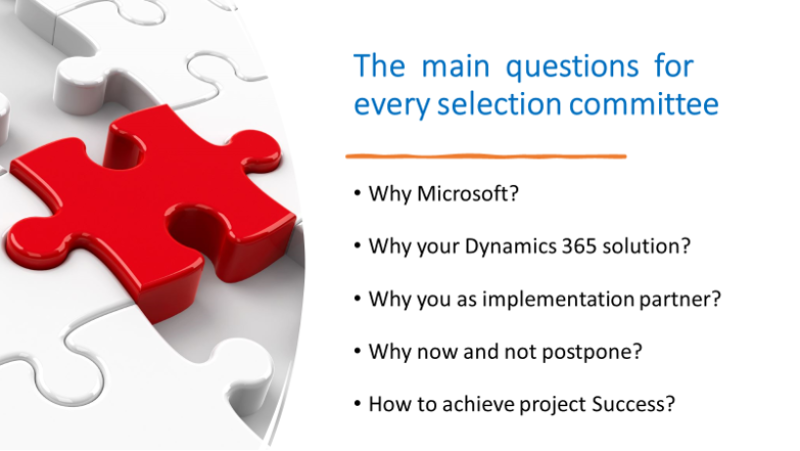 The main questions for every selection committee

• Why Microsoft?

• Why your Dynamics 365 solution?

• Why you as implementation partner?

• Why now and not postpone?

• How to achieve project Success?